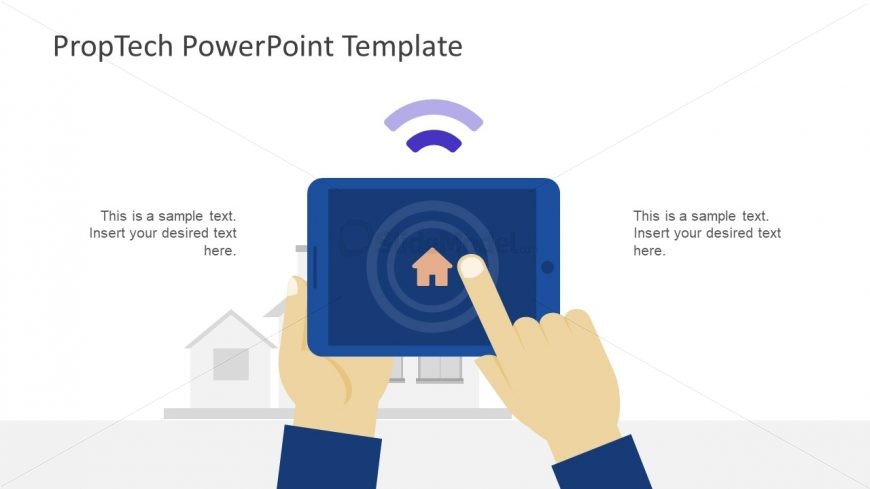 PropTech PowerPoint Template

This is a sample text. Insert your desired text here.

This is a sample text. Insert your desired text here.